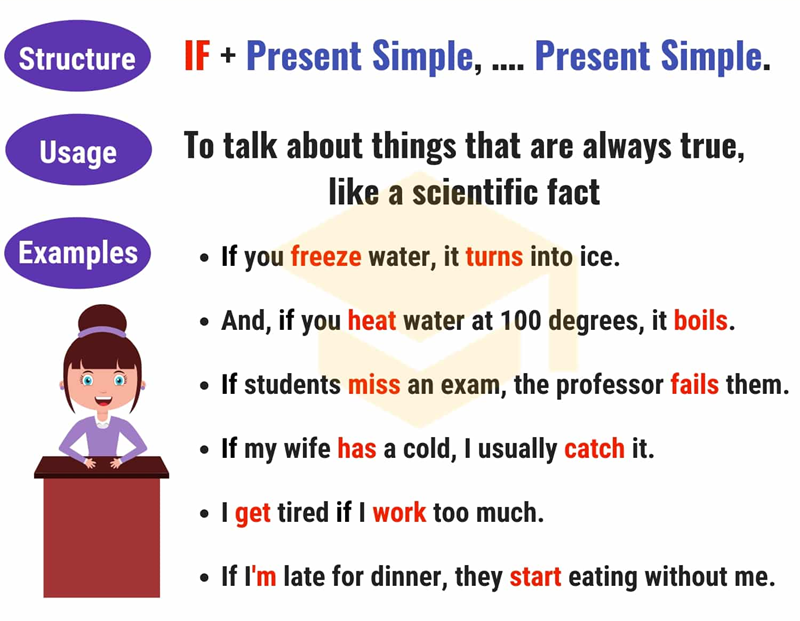 Structure IF + Present Simple, .... Present Simple.

Usage To talk about things that are always true, like a scientific fact

Examples

• If you freeze water, it turns into ice.

• And, if you heat water at 100 degrees, it boils.

• If students miss an exam, the professor fails them.

• If my wife has a cold, I usually catch it.

• I get tired if I work too much.

• If I'm late for dinner, they start eating without me.